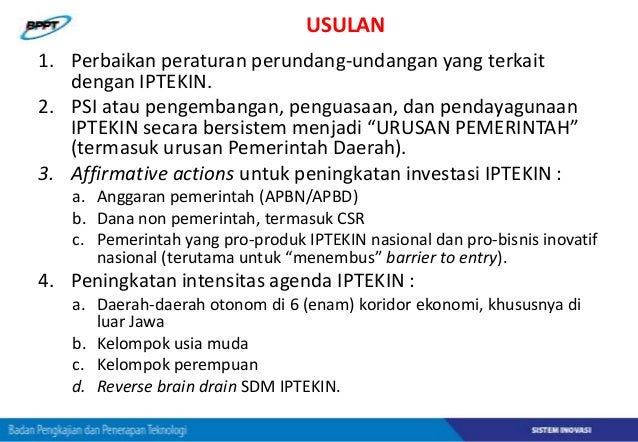 BPPT

USULAN

1. Perbaikan peraturan perundang-undangan yang terkait dengan IPTEKIN.
2. PSI atau pengembangan, penguasaan, dan pendayagunaan IPTEKIN secara bersistem menjadi “URUSAN PEMERINTAH” (termasuk urusan Pemerintah Daerah).
3. Affirmative actions untuk peningkatan investasi IPTEKIN :
a. Anggaran pemerintah (APBN/APBD)
b. Dana non pemerintah, termasuk CSR
c. Pemerintah yang pro-produk IPTEKIN nasional dan pro-bisnis inovatif nasional (terutama untuk “menembus” barrier to entry).
4. Peningkatan intensitas agenda IPTEKIN :
a. Daerah-daerah otonom di 6 (enam) koridor ekonomi, khususnya di luar Jawa
b. Kelompok usia muda
c. Kelompok perempuan
d. Reverse brain drain SDM IPTEKIN.

Badan Pengkajian dan Penerapan Teknologi

SISTEM INOVASI